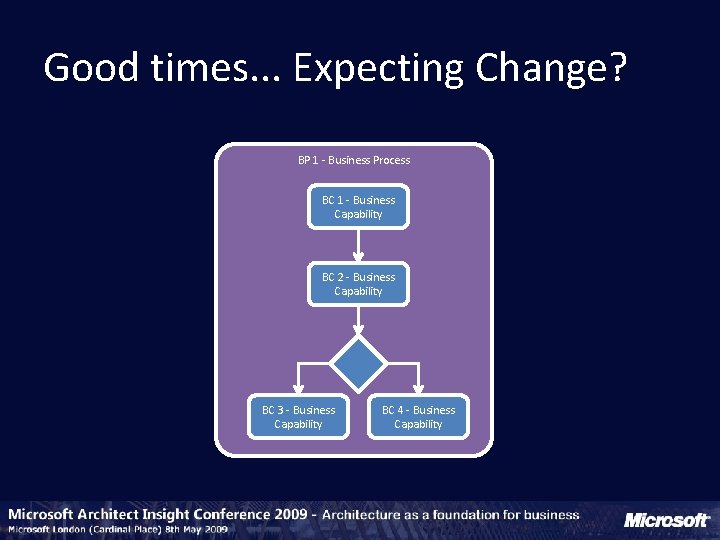 Good times... Expecting Change?

BP 1 - Business Process

BC 1 - Business Capability

BC 2 - Business Capability

BC 3 - Business Capability

BC 4 - Business Capability

Microsoft Architect Insight Conference 2009 - Architecture as a foundation for business
Microsoft London (Cardinal Place) 8th May 2009

Microsoft